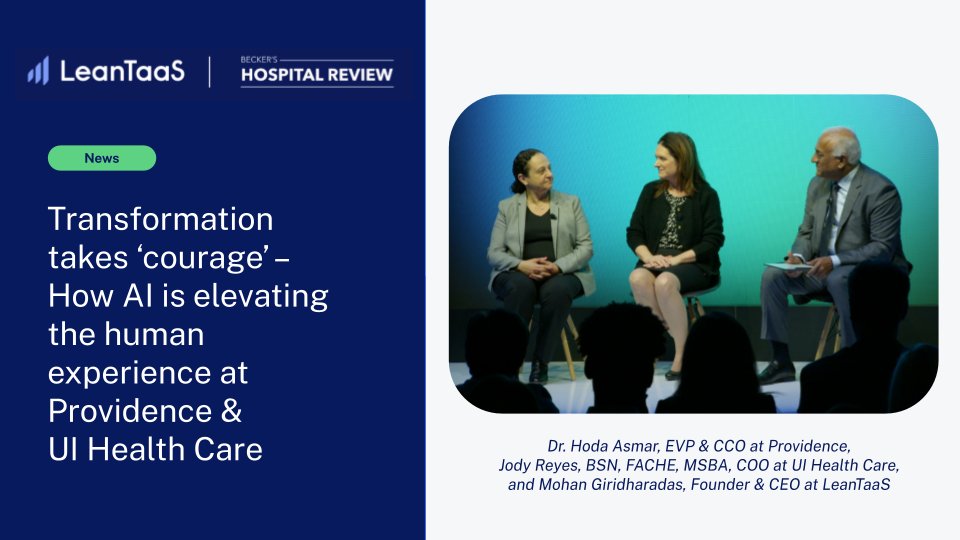 LeanTaaS

BECKER'S HOSPITAL REVIEW

News

Transformation takes ‘courage’ – How AI is elevating the human experience at Providence & UI Health Care

Dr. Hoda Asmar, EVP & CCO at Providence, Jody Reyes, BSN, FACHE, MSBA, COO at UI Health Care, and Mohan Giridharadas, Founder & CEO at LeanTaaS